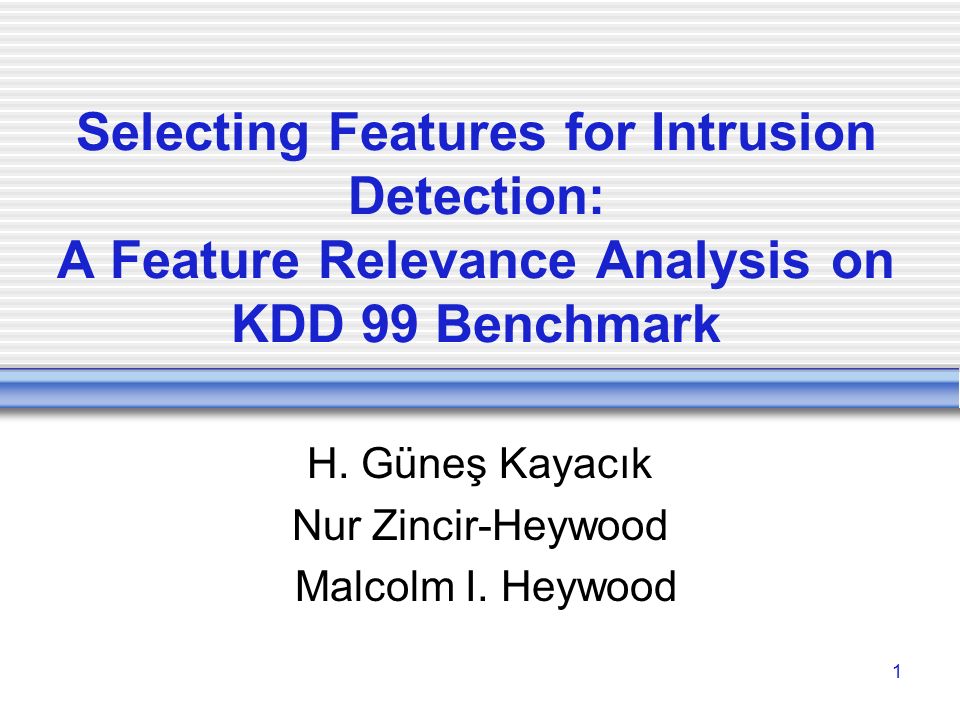 Selecting Features for Intrusion Detection:
A Feature Relevance Analysis on KDD 99 Benchmark

H. Güneş Kayacık
Nur Zincir-Heywood
Malcolm I. Heywood

1